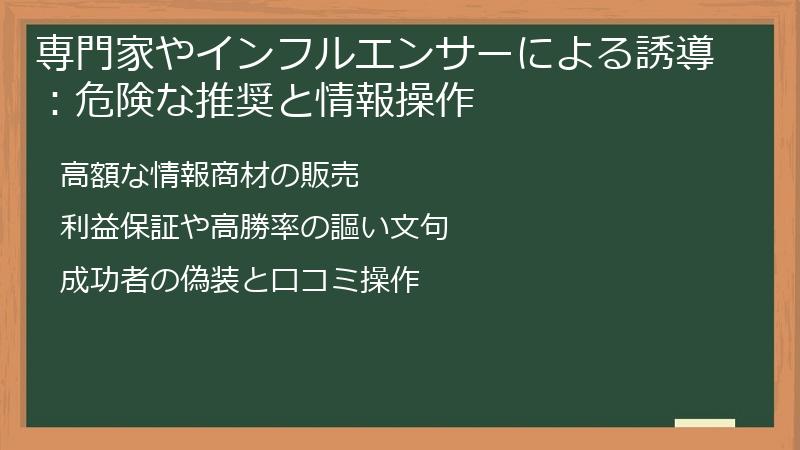 専門家やインフルエンサーによる誘導：危険な推奨と情報操作

高額な情報商材の販売

利益保証や高勝率の謳い文句

成功者の偽装と口コミ操作